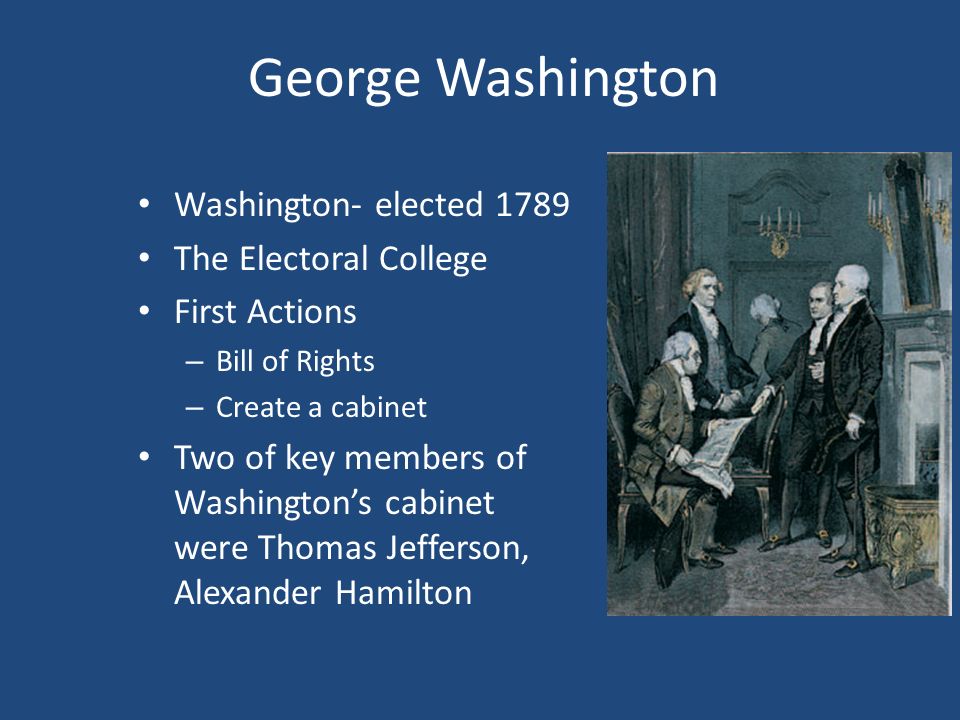 George Washington

• Washington- elected 1789
• The Electoral College
• First Actions
  – Bill of Rights
  – Create a cabinet
• Two of key members of Washington’s cabinet were Thomas Jefferson, Alexander Hamilton